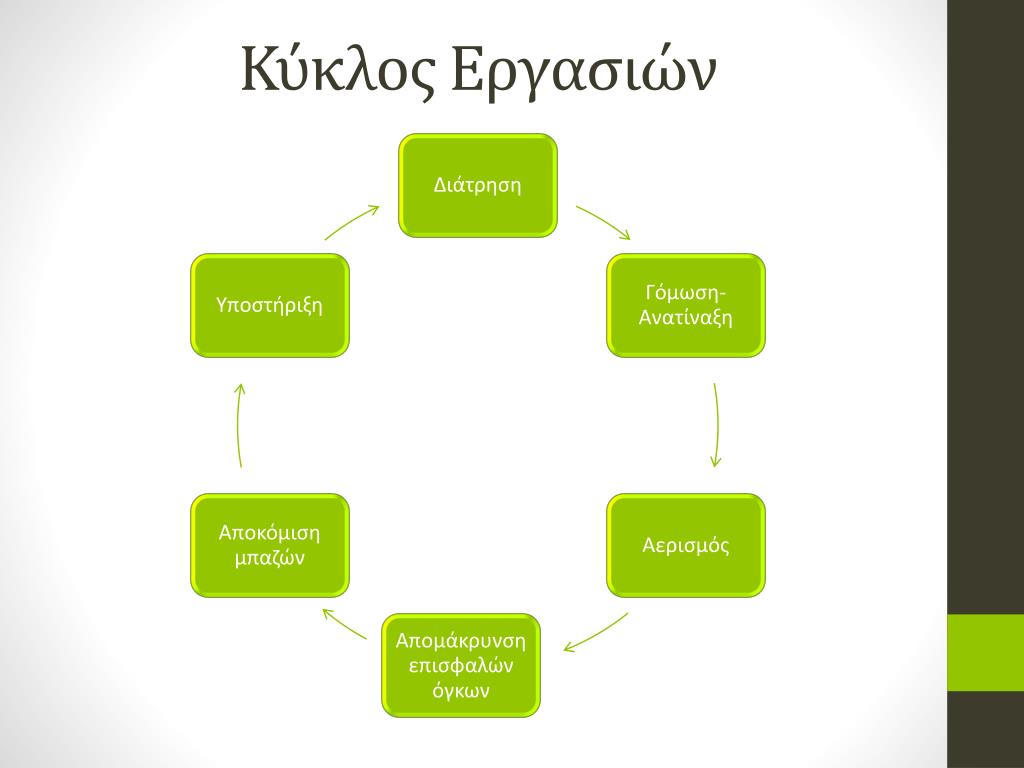 Κύκλος Εργασιών

Διάτρηση

Γόμωση-Ανατίναξη

Αερισμός

Απομάκρυνση επισφαλών όγκων

Αποκόμιση μπαζών

Υποστήριξη